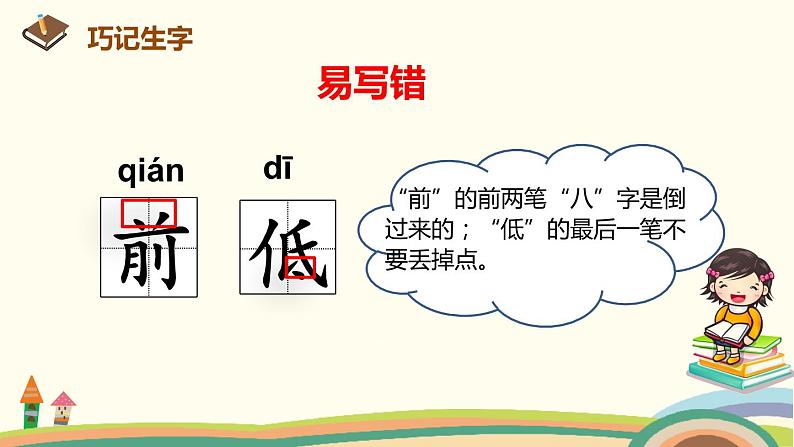 巧记生字

易写错

qián
前

dī
低

“前”的前两笔“八”字是倒过来的；“低”的最后一笔不要丢掉点。